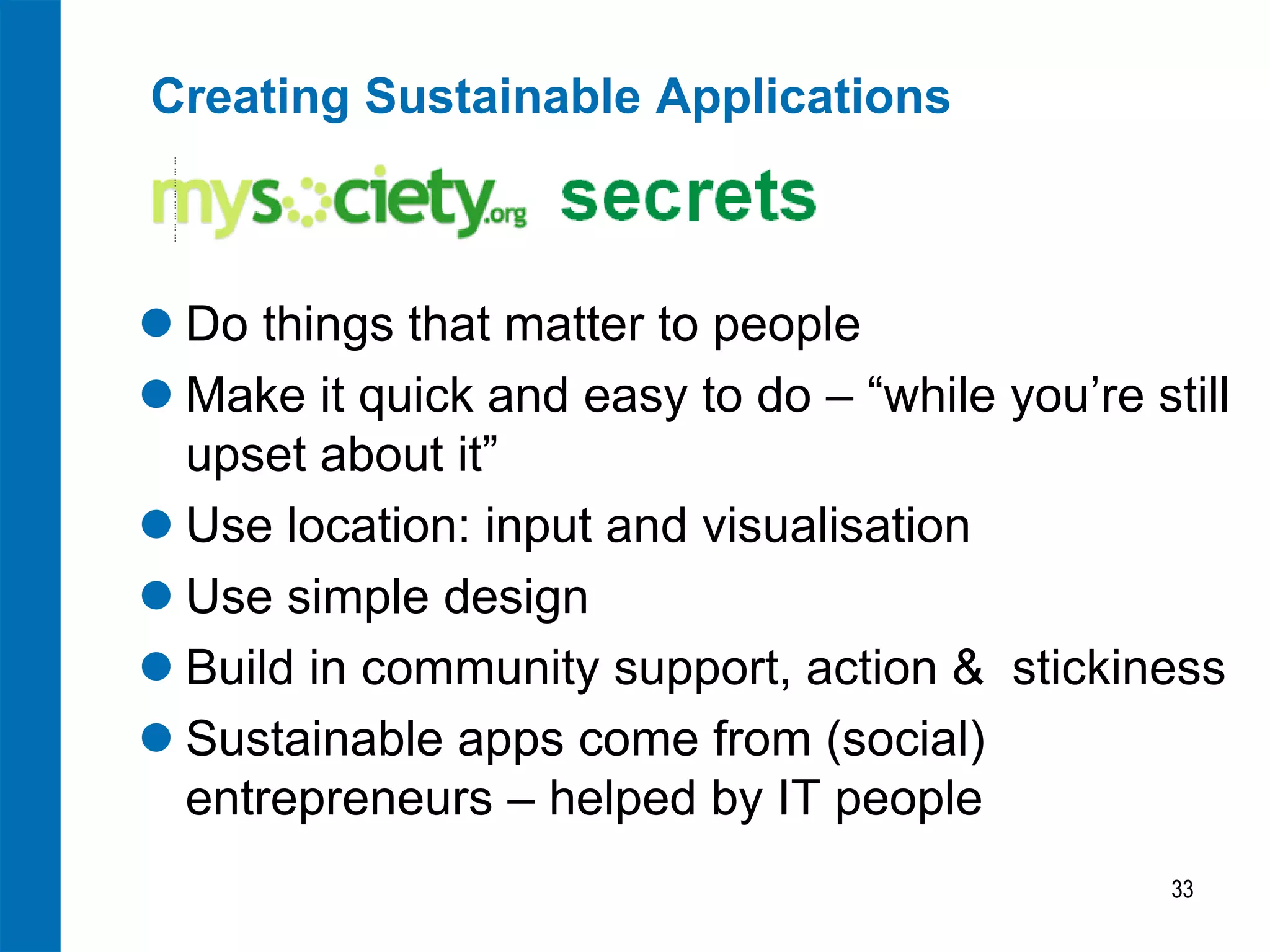 Creating Sustainable Applications

mysociety.org secrets

- Do things that matter to people
- Make it quick and easy to do – “while you’re still upset about it”
- Use location: input and visualisation
- Use simple design
- Build in community support, action & stickiness
- Sustainable apps come from (social) entrepreneurs – helped by IT people

33